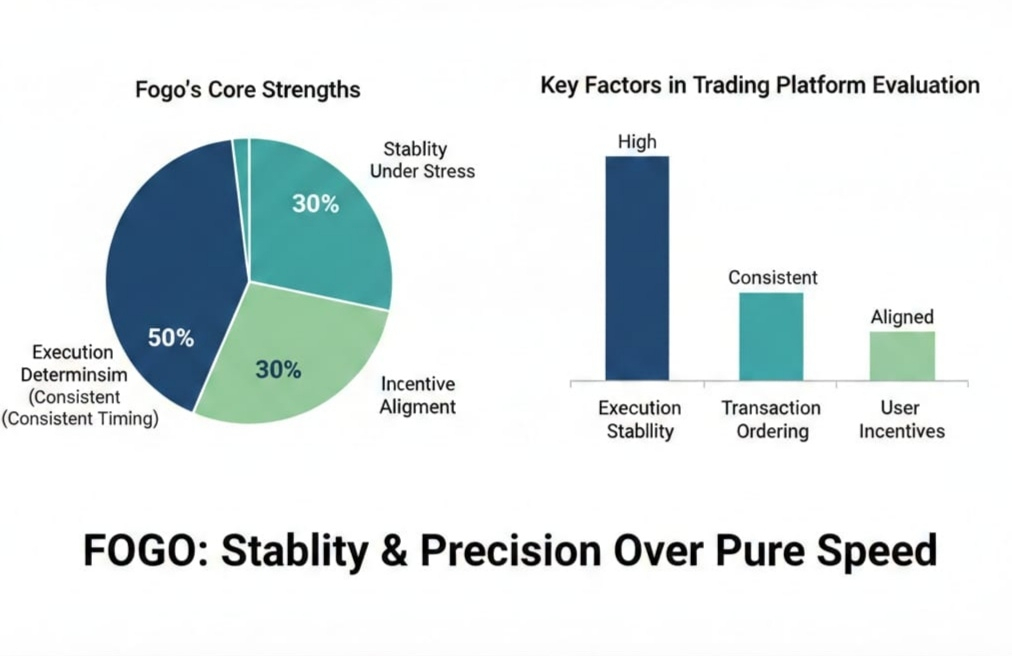 Fogo's Core Strengths

Stablity Under Stress

30%

50%

30%

Execution Determinsim (Consistent (Consistent Timing)

Incentive Aligment

Key Factors in Trading Platform Evaluation

High

Consistent

Aligned

Execution Stabllity

Transaction Ordering

User Incentives

FOGO: Stablity & Precision Over Pure Speed